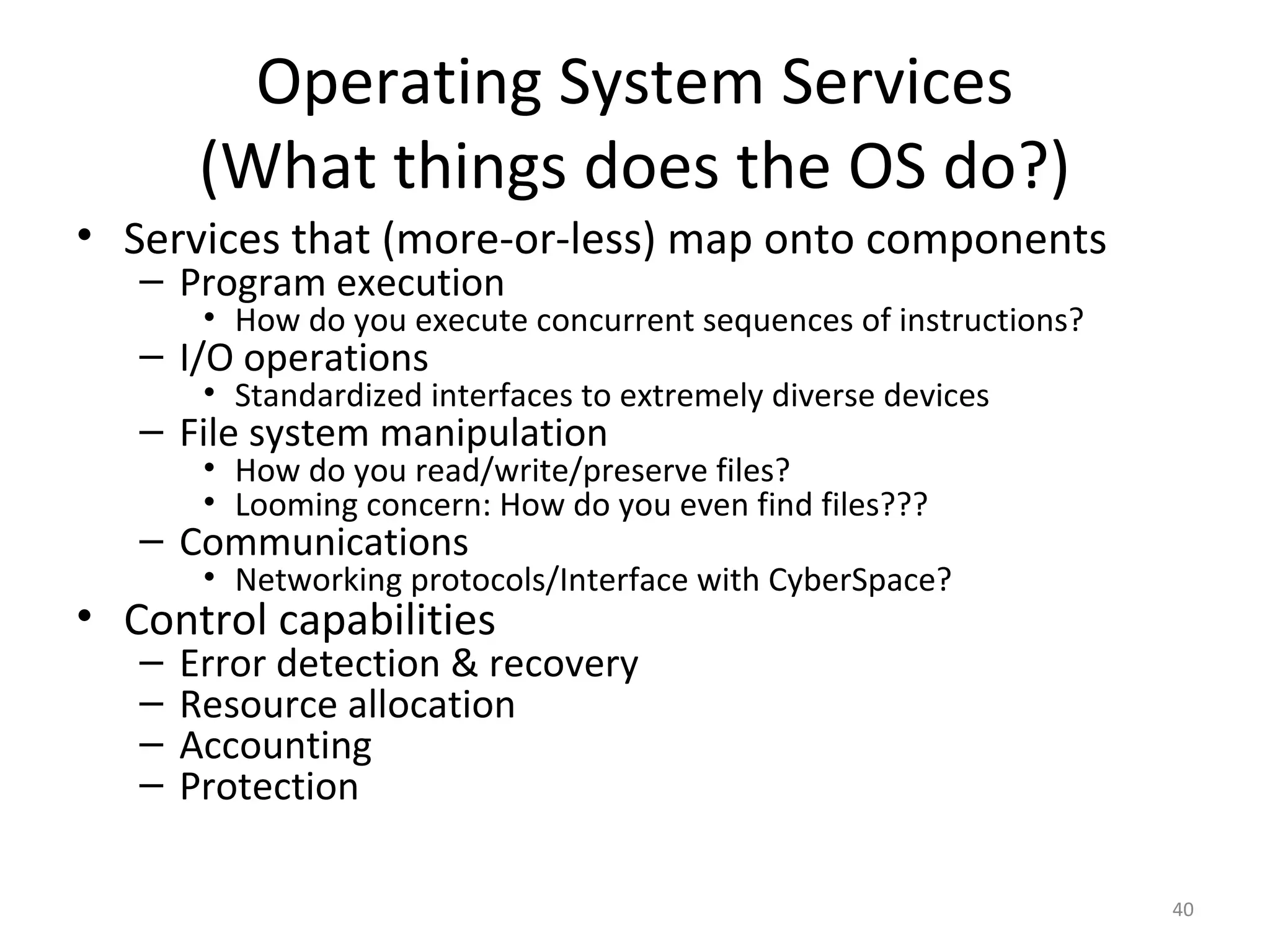 Operating System Services
(What things does the OS do?)

• Services that (more-or-less) map onto components
– Program execution
• How do you execute concurrent sequences of instructions?
– I/O operations
• Standardized interfaces to extremely diverse devices
– File system manipulation
• How do you read/write/preserve files?
• Looming concern: How do you even find files???
– Communications
• Networking protocols/Interface with CyberSpace?
• Control capabilities
– Error detection & recovery
– Resource allocation
– Accounting
– Protection

40